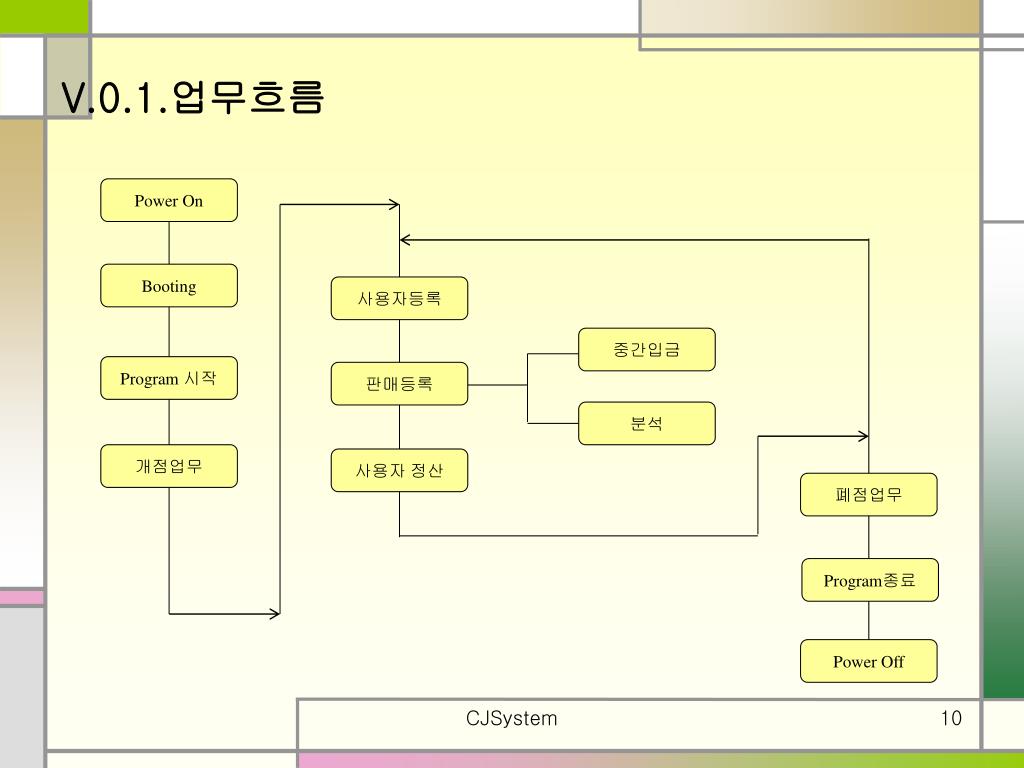 V.0.1.업무흐름

Power On

Booting

Program 시작

개점업무

사용자등록

판매등록

사용자 정산

중간입금

분석

폐점업무

Program종료

Power Off

CJSystem

10